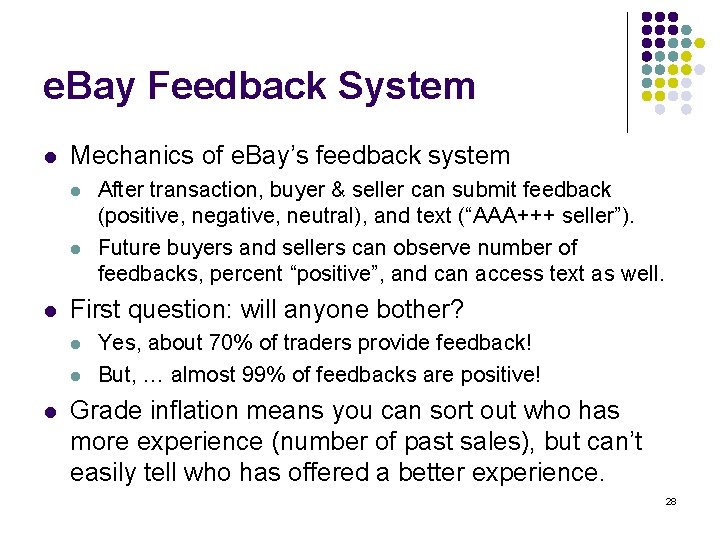 eBay Feedback System

- Mechanics of eBay's feedback system
  - After transaction, buyer & seller can submit feedback (positive, negative, neutral), and text ("AAA+++ seller").
  - Future buyers and sellers can observe number of feedbacks, percent "positive", and can access text as well.
- First question: will anyone bother?
  - Yes, about 70% of traders provide feedback!
  - But, … almost 99% of feedbacks are positive!
- Grade inflation means you can sort out who has more experience (number of past sales), but can't easily tell who has offered a better experience.

28